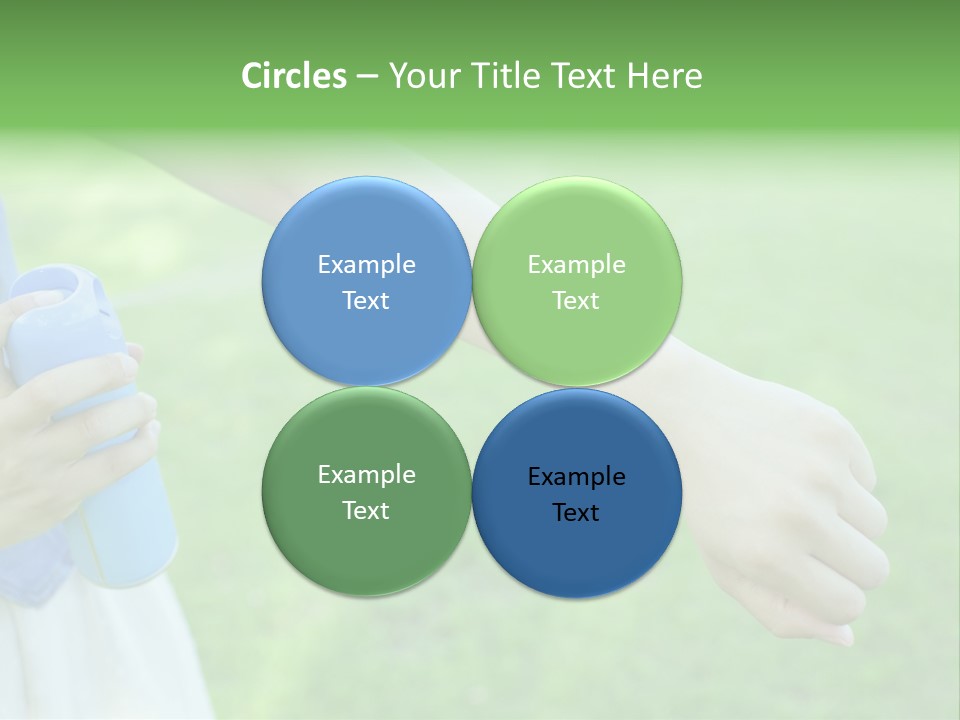 Circles – Your Title Text Here

Example Text

Example Text

Example Text

Example Text